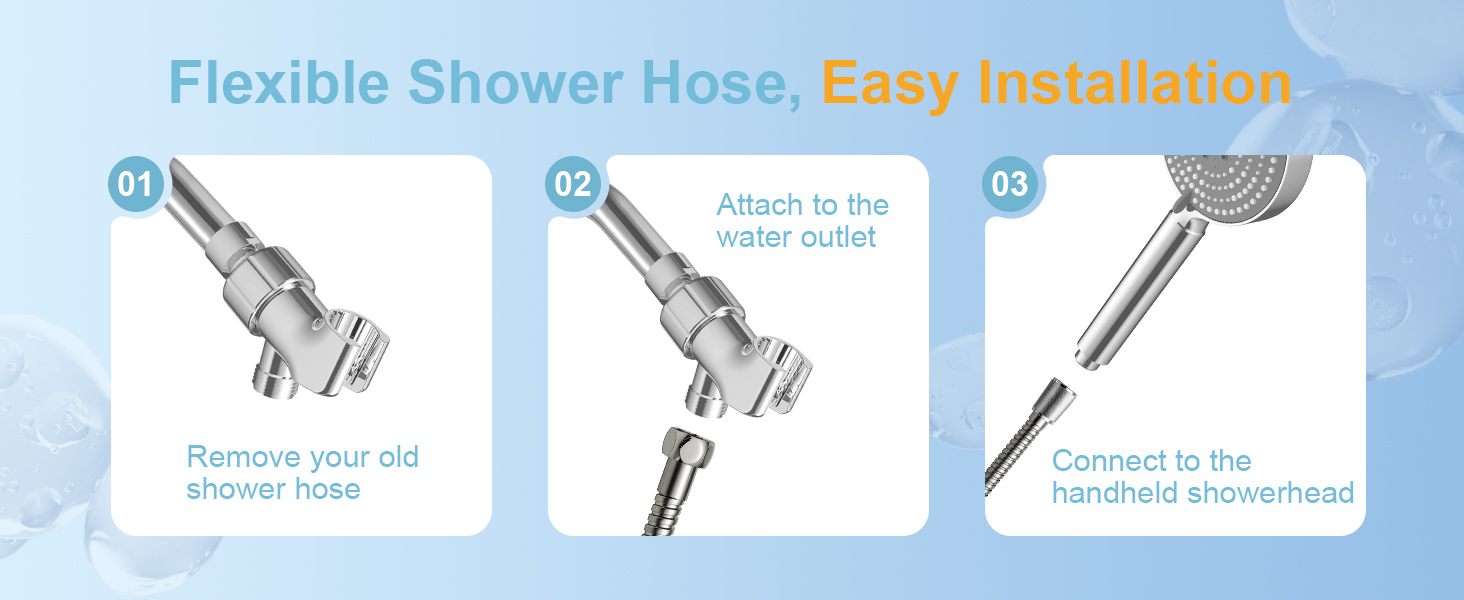 Flexible Shower Hose, Easy Installation

01

Remove your old shower hose

02

Attach to the water outlet

03

Connect to the handheld showerhead